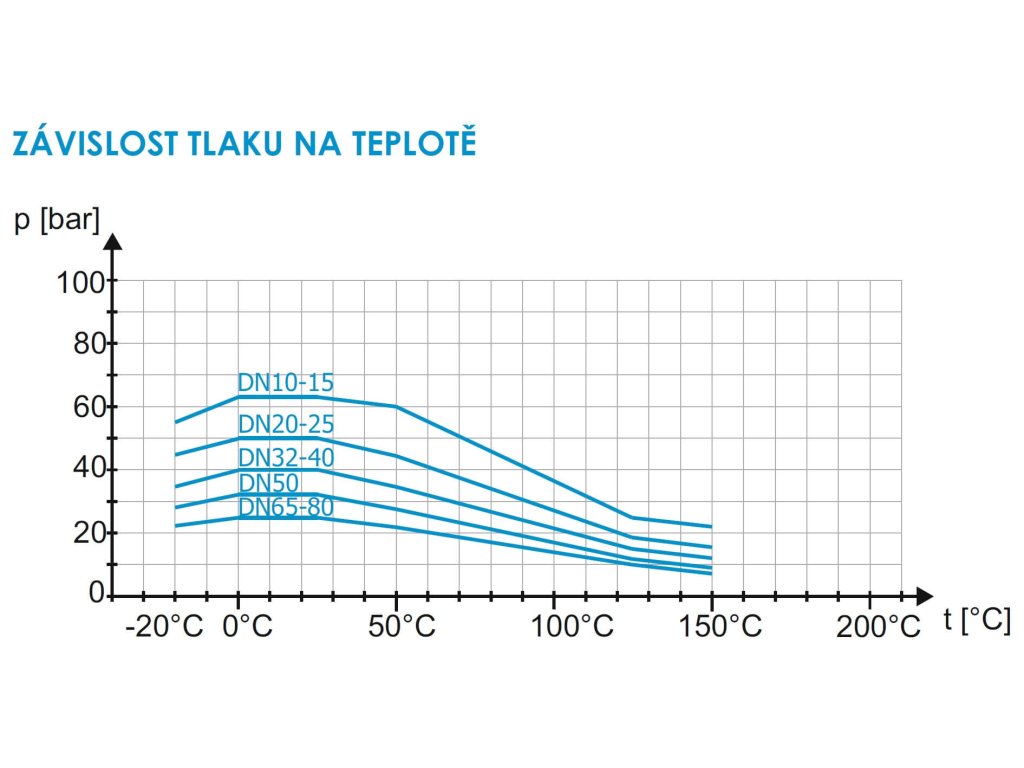 ZÁVISLOST TLAKU NA TEPLOTĚ

p [bar]

100
80
60
40
20
0

DN10-15
DN20-25
DN32-40
DN50
DN65-80

-20°C 0°C 50°C 100°C 150°C 200°C t [°C]